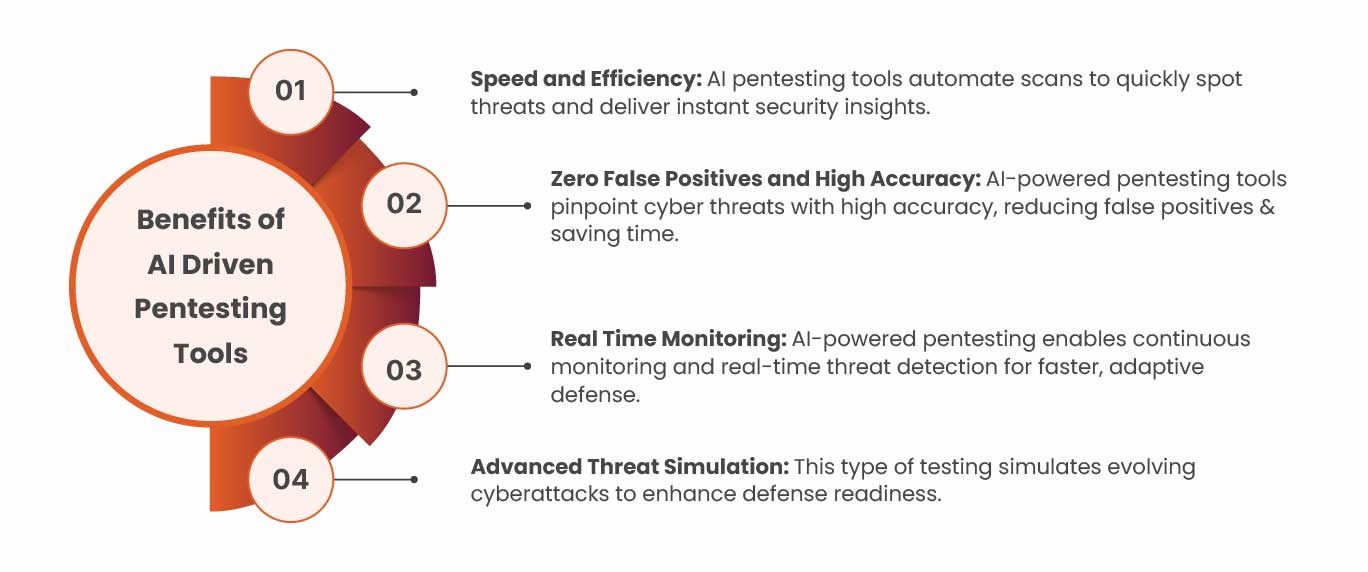 Benefits of AI Driven Pentesting Tools

01

Speed and Efficiency: AI pentesting tools automate scans to quickly spot threats and deliver instant security insights.

02

Zero False Positives and High Accuracy: AI-powered pentesting tools pinpoint cyber threats with high accuracy, reducing false positives & saving time.

03

Real Time Monitoring: AI-powered pentesting enables continuous monitoring and real-time threat detection for faster, adaptive defense.

04

Advanced Threat Simulation: This type of testing simulates evolving cyberattacks to enhance defense readiness.